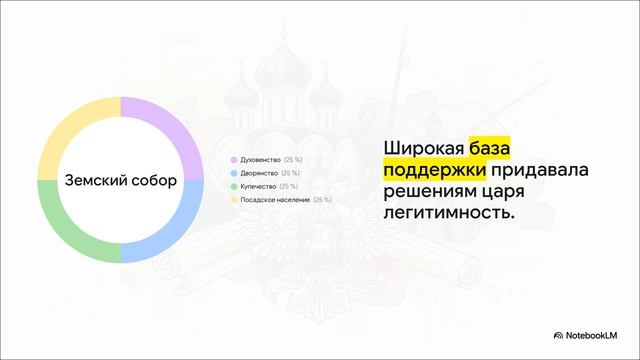 Земский собор

Духовенство (25 %)
Дворянство (25 %)
Купечество (25 %)
Посадское население (25 %)

Широкая база поддержки придавала решениям царя легитимность.

NotebookLM